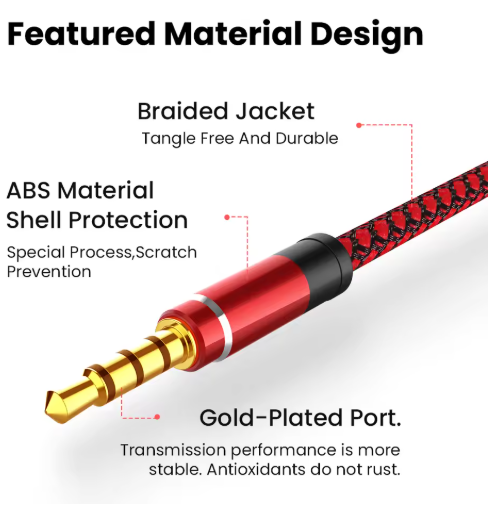 Featured Material Design

Braided Jacket
Tangle Free And Durable

ABS Material
Shell Protection

Special Process,Scratch Prevention

Gold-Plated Port.

Transmission performance is more stable. Antioxidants do not rust.